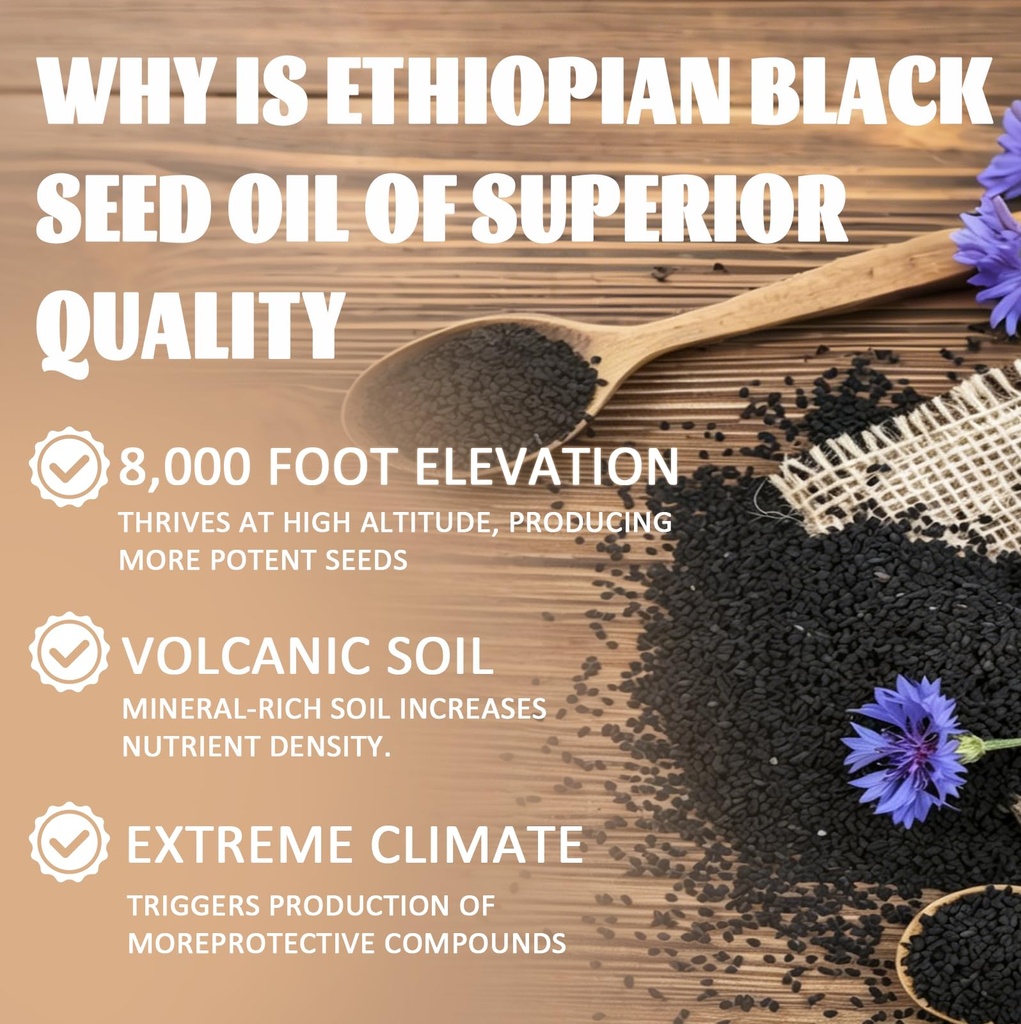 WHY IS ETHIOPIAN BLACK SEED OIL OF SUPERIOR QUALITY

8,000 FOOT ELEVATION
THRIVES AT HIGH ALTITUDE, PRODUCING MORE POTENT SEEDS

VOLCANIC SOIL
MINERAL-RICH SOIL INCREASES NUTRIENT DENSITY.

EXTREME CLIMATE
TRIGGERS PRODUCTION OF MOREPROTECTIVE COMPOUNDS